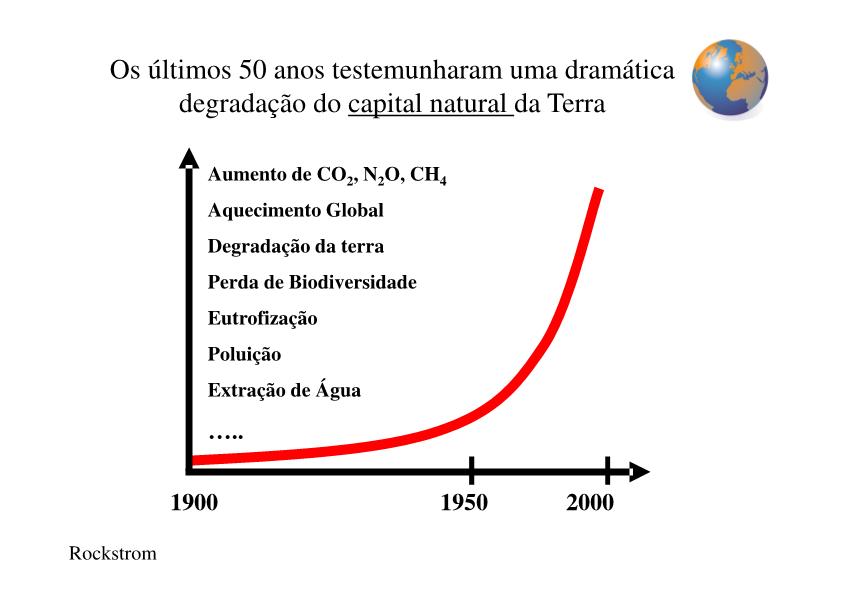 Os últimos 50 anos testemunharam uma dramática degradação do capital natural da Terra

Aumento de $CO_2$, $N_2O$, $CH_4$
Aquecimento Global
Degradação da terra
Perda de Biodiversidade
Eutrofização
Poluição
Extração de Água
…..

1900
1950
2000

Rockstrom